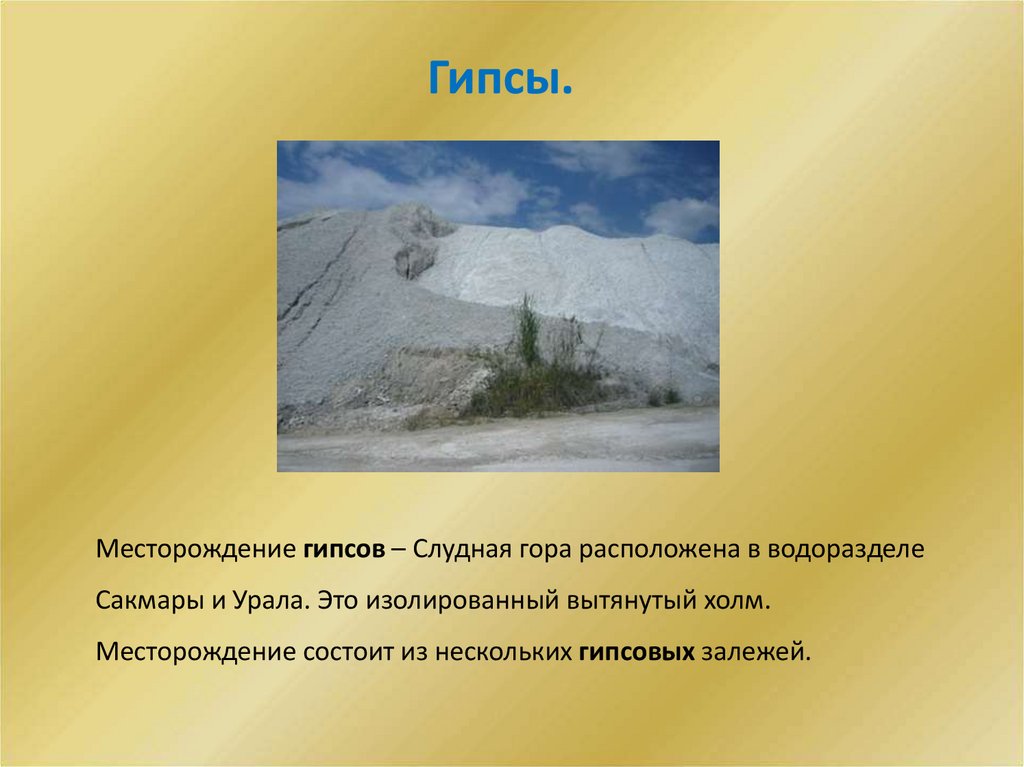 Гипсы.

Месторождение гипсов – Слудная гора расположена в водоразделе Сакмары и Урала. Это изолированный вытянутый холм. Месторождение состоит из нескольких гипсовых залежей.